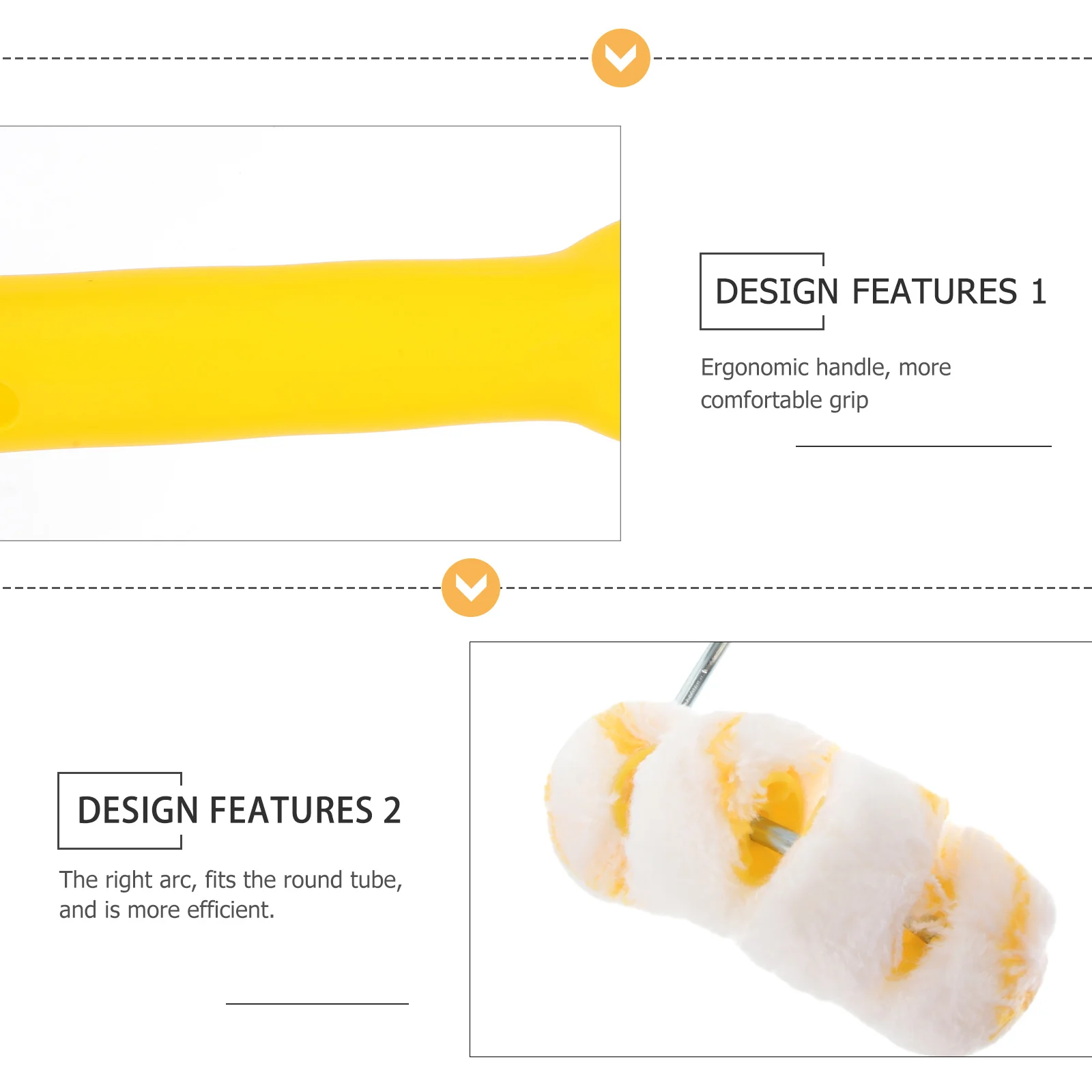 DESIGN FEATURES 1

Ergonomic handle, more comfortable grip

DESIGN FEATURES 2

The right arc, fits the round tube, and is more efficient.